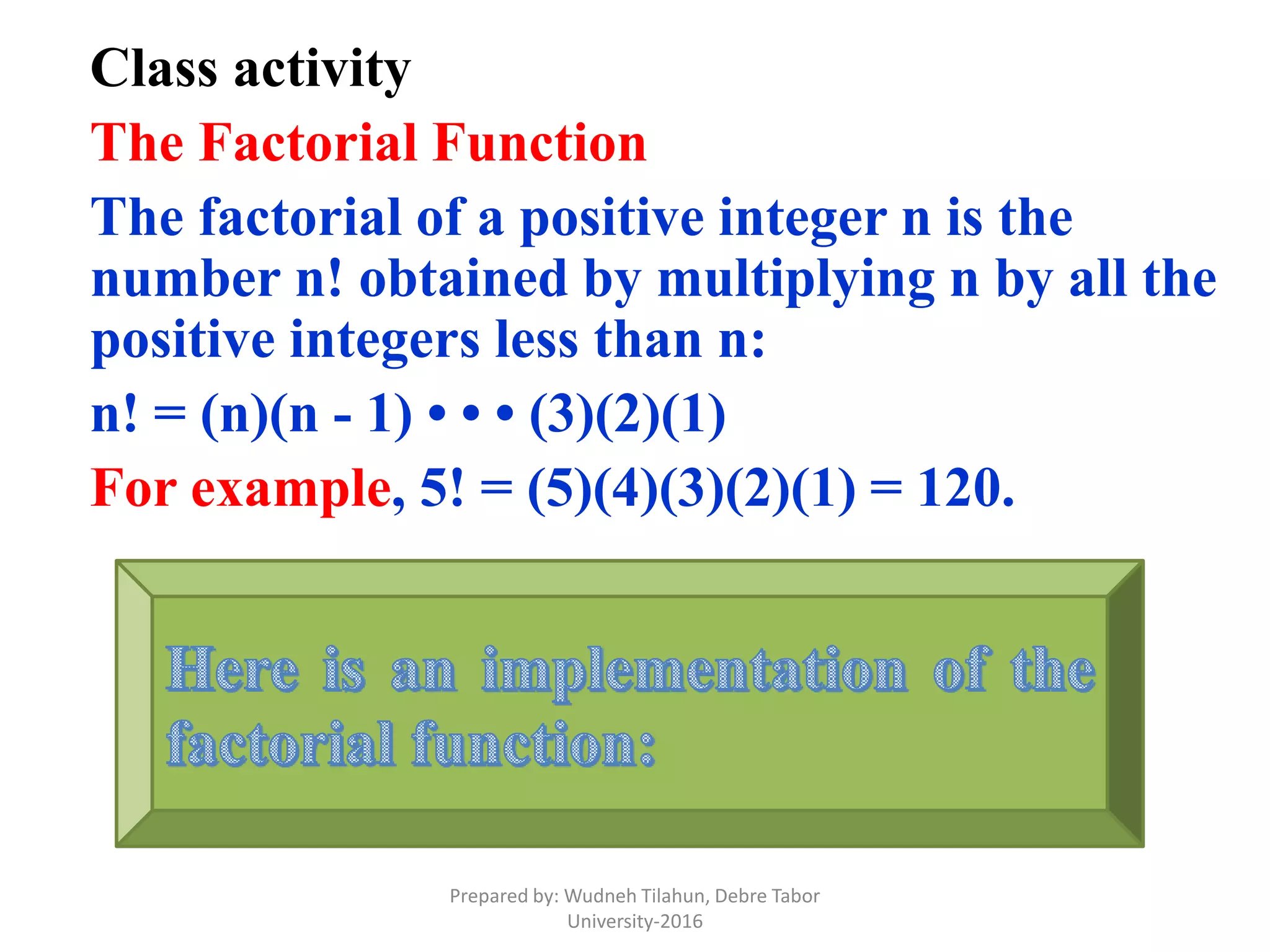 Class activity

The Factorial Function

The factorial of a positive integer n is the number n! obtained by multiplying n by all the positive integers less than n:

n! = (n)(n - 1) • • • (3)(2)(1)

For example, 5! = (5)(4)(3)(2)(1) = 120.

Here is an implementation of the factorial function:

Prepared by: Wudneh Tilahun, Debre Tabor University-2016